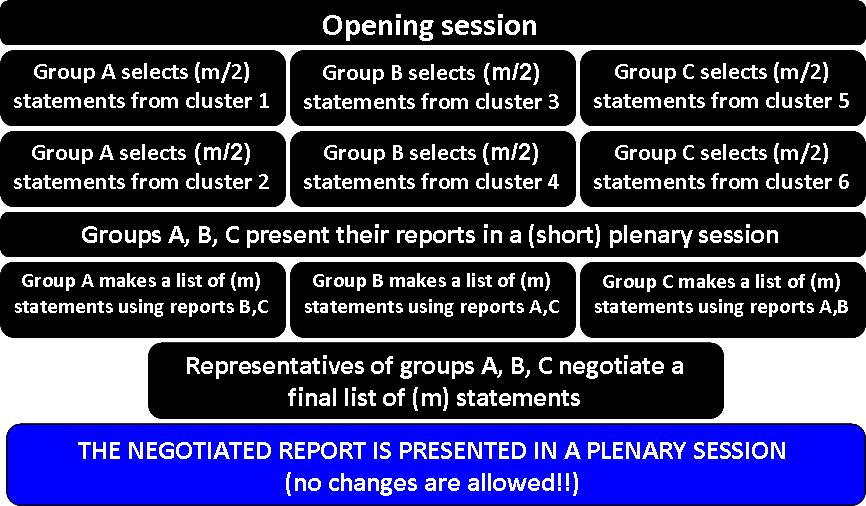 Opening session

Group A selects (m/2) statements from cluster 1

Group B selects (m/2) statements from cluster 3

Group C selects (m/2) statements from cluster 5

Group A selects (m/2) statements from cluster 2

Group B selects (m/2) statements from cluster 4

Group C selects (m/2) statements from cluster 6

Groups A, B, C present their reports in a (short) plenary session

Group A makes a list of (m) statements using reports B,C

Group B makes a list of (m) statements using reports A,C

Group C makes a list of (m) statements using reports A,B

Representatives of groups A, B, C negotiate a final list of (m) statements

THE NEGOTIATED REPORT IS PRESENTED IN A PLENARY SESSION (no changes are allowed!!)